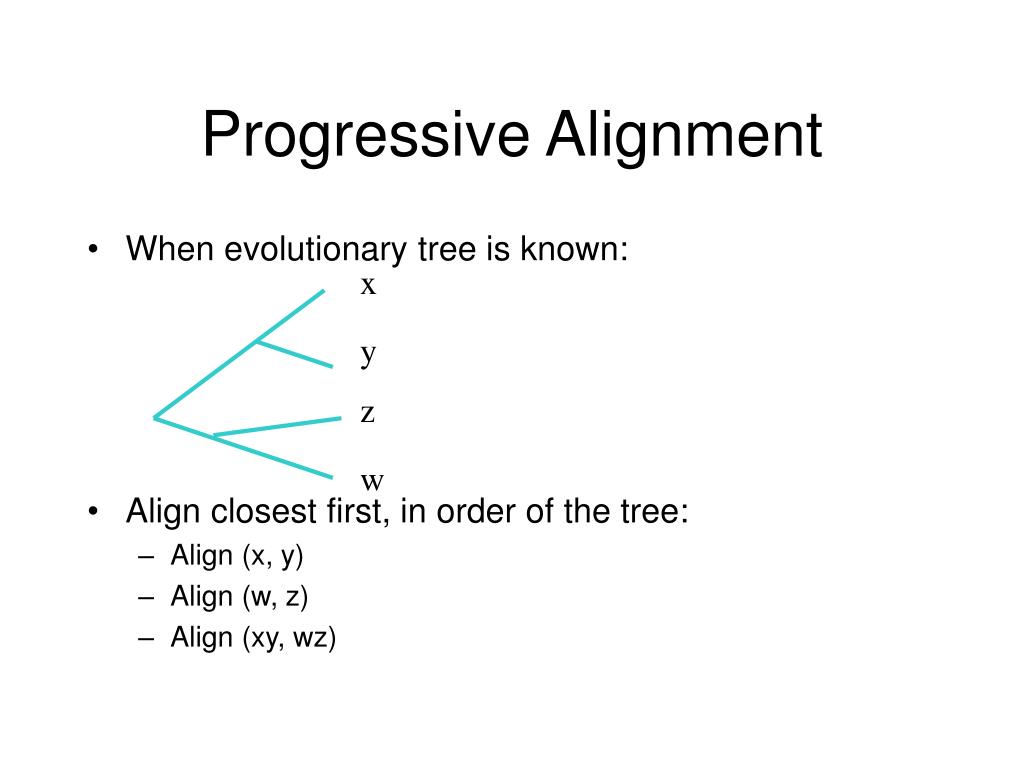 Progressive Alignment

• When evolutionary tree is known:

x
y
z
w

• Align closest first, in order of the tree:
– Align (x, y)
– Align (w, z)
– Align (xy, wz)